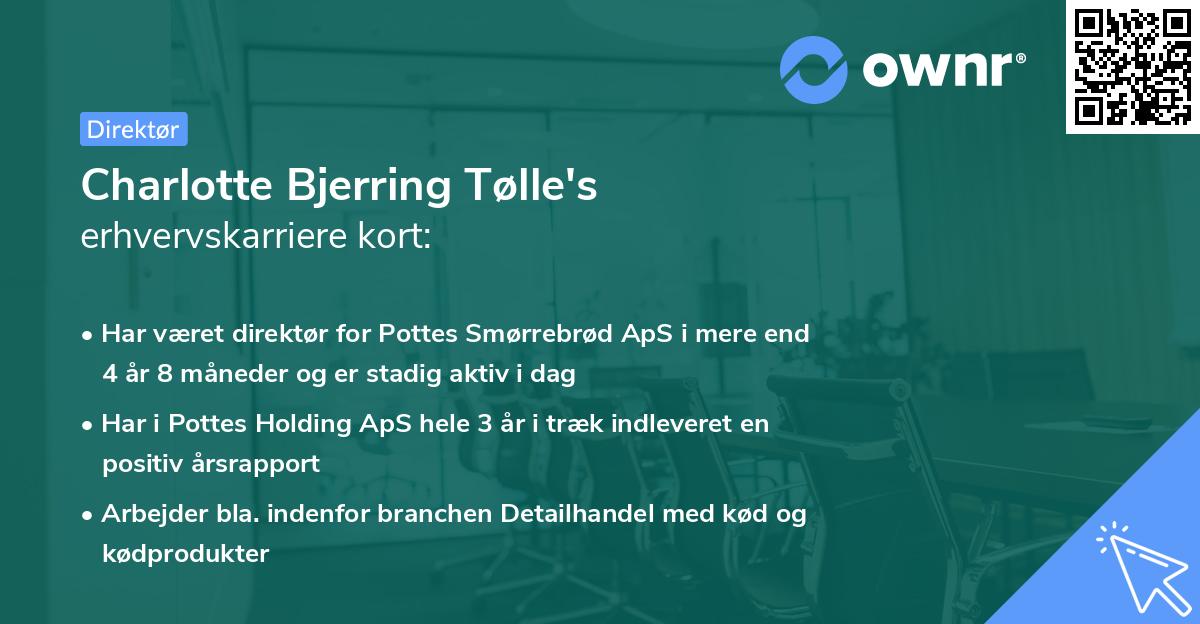 ownr®

Direktør

Charlotte Bjerring Tølle's
erhvervskarriere kort:

• Har været direktør for Pottes Smørrebrød ApS i mere end 4 år 8 måneder og er stadig aktiv i dag

• Har i Pottes Holding ApS hele 3 år i træk indleveret en positiv årsrapport

• Arbejder bla. indenfor branchen Detailhandel med kød og kødprodukter